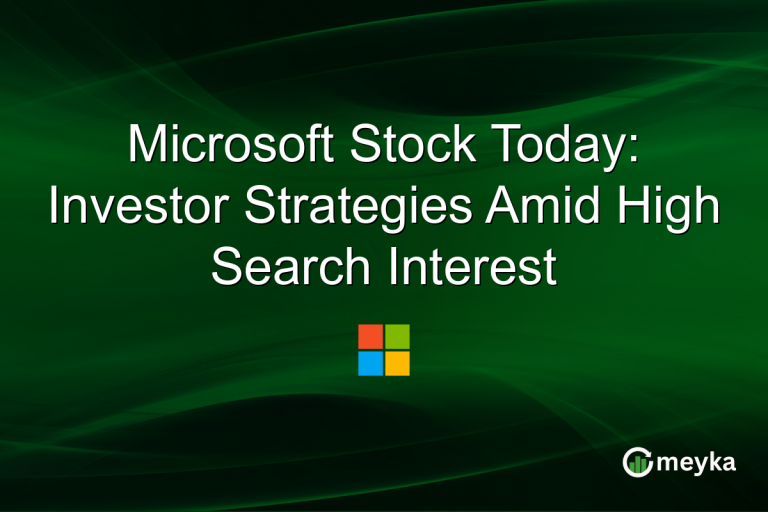 Microsoft Stock Today: Investor Strategies Amid High Search Interest

meyka